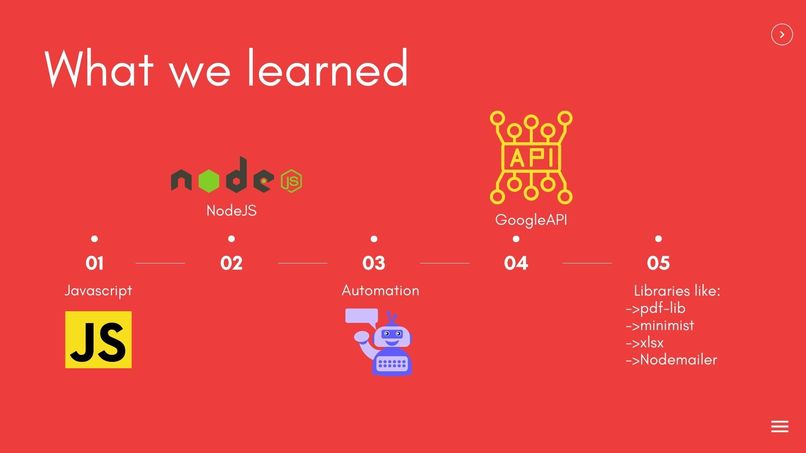 What we learned

node JS

NodeJS

API

GoogleAPI

01

Javascript

JS

02

03

Automation

04

05

Libraries like:
->pdf-lib
->minimist
->xlsx
->Nodemailer